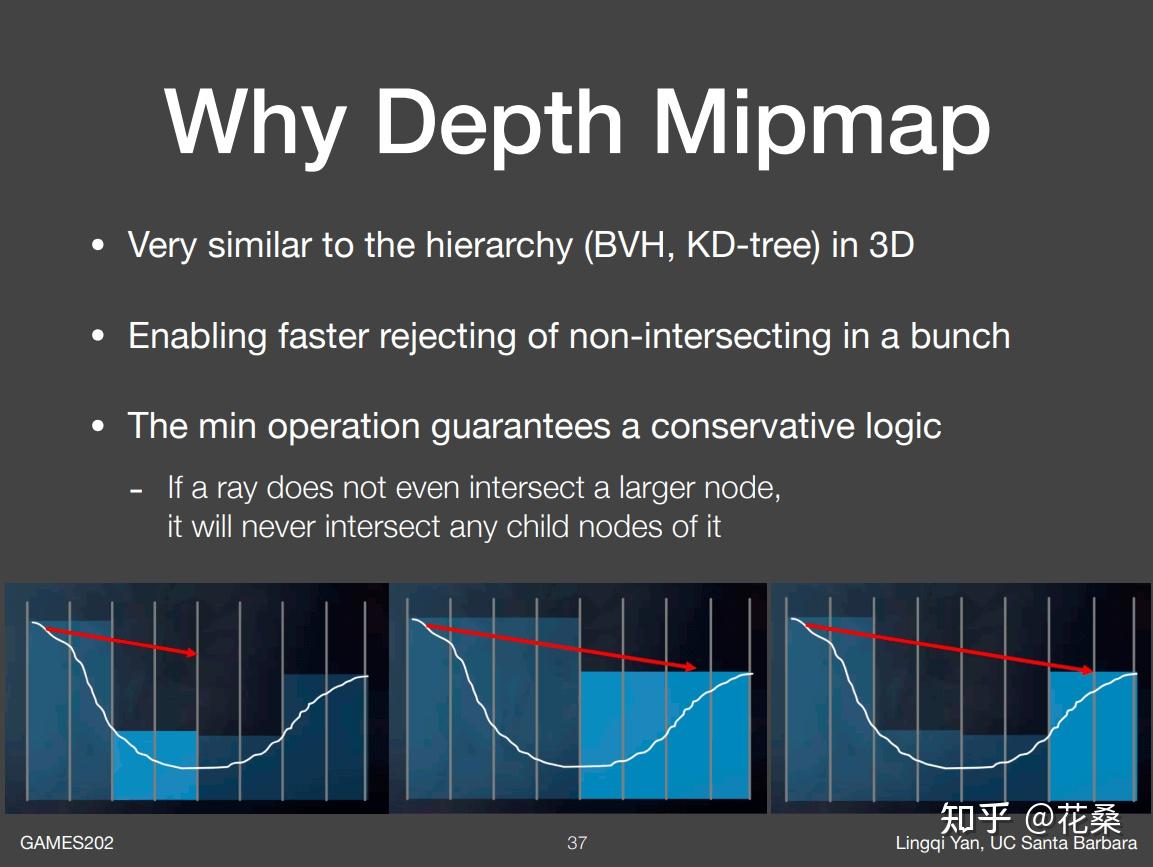 Why Depth Mipmap

• Very similar to the hierarchy (BVH, KD-tree) in 3D

• Enabling faster rejecting of non-intersecting in a bunch

• The min operation guarantees a conservative logic

- If a ray does not even intersect a larger node, it will never intersect any child nodes of it

知乎 @花桑

GAMES202

37

Lingqi Yan, UC Santa Barbara